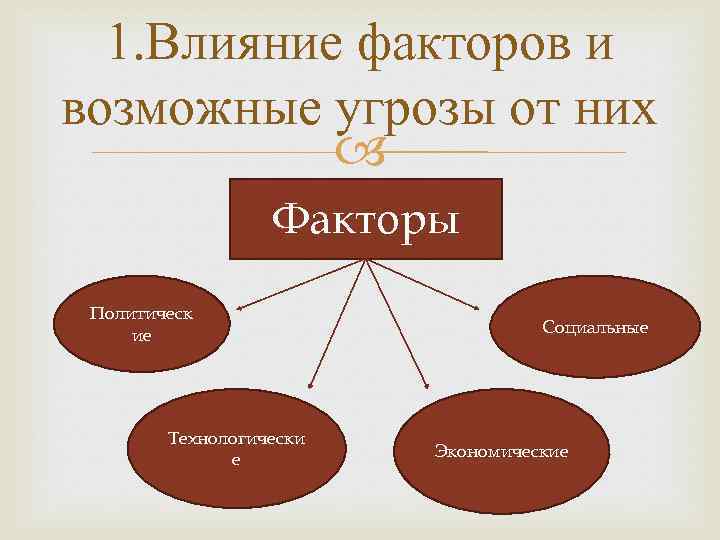 1.Влияние факторов и возможные угрозы от них

Факторы

Политические

Социальные

Технологические

Экономические